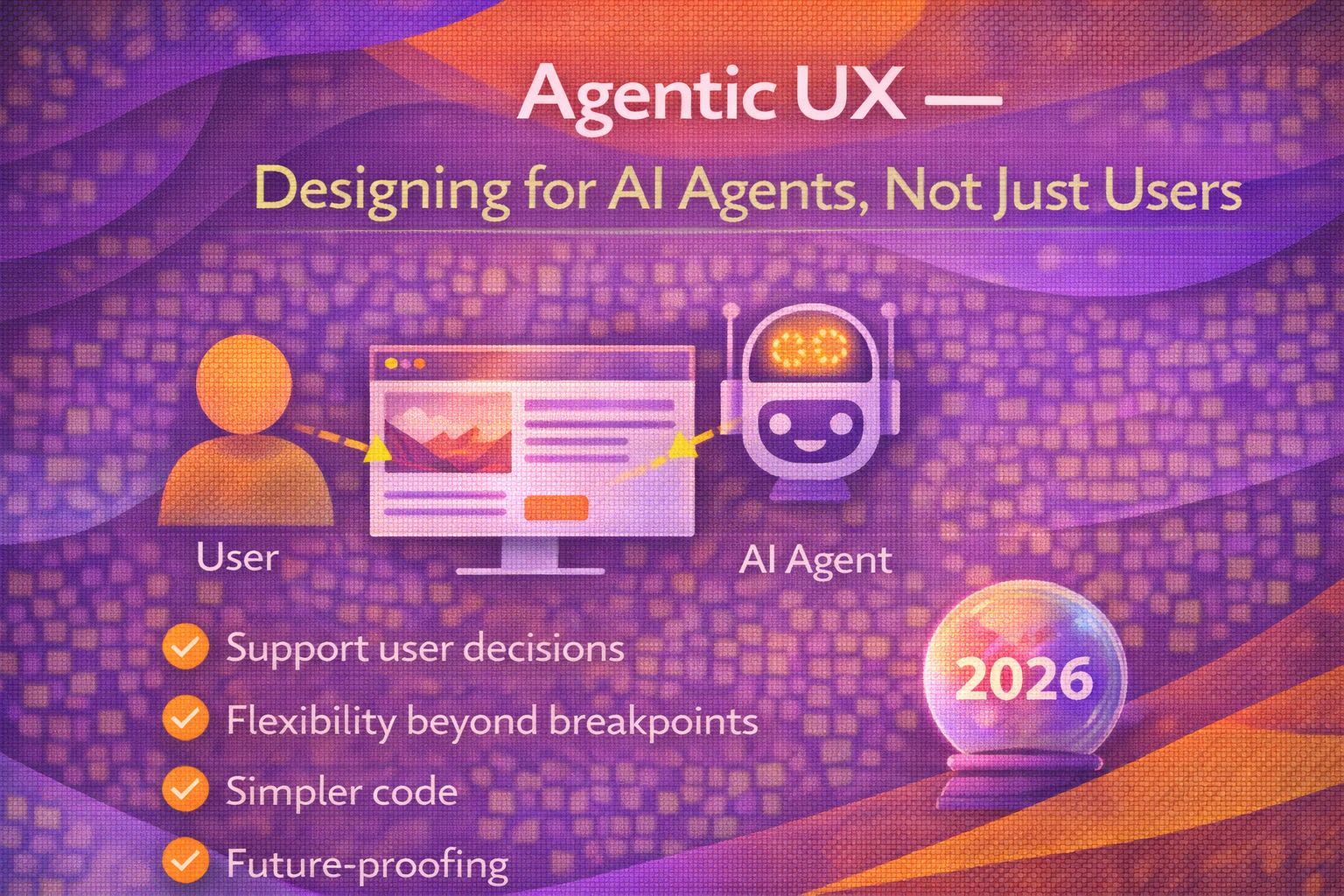 Agentic UX —

Designing for AI Agents, Not Just Users

User

AI Agent

Support user decisions

Flexibility beyond breakpoints

Simpler code

Future-proofing

2026